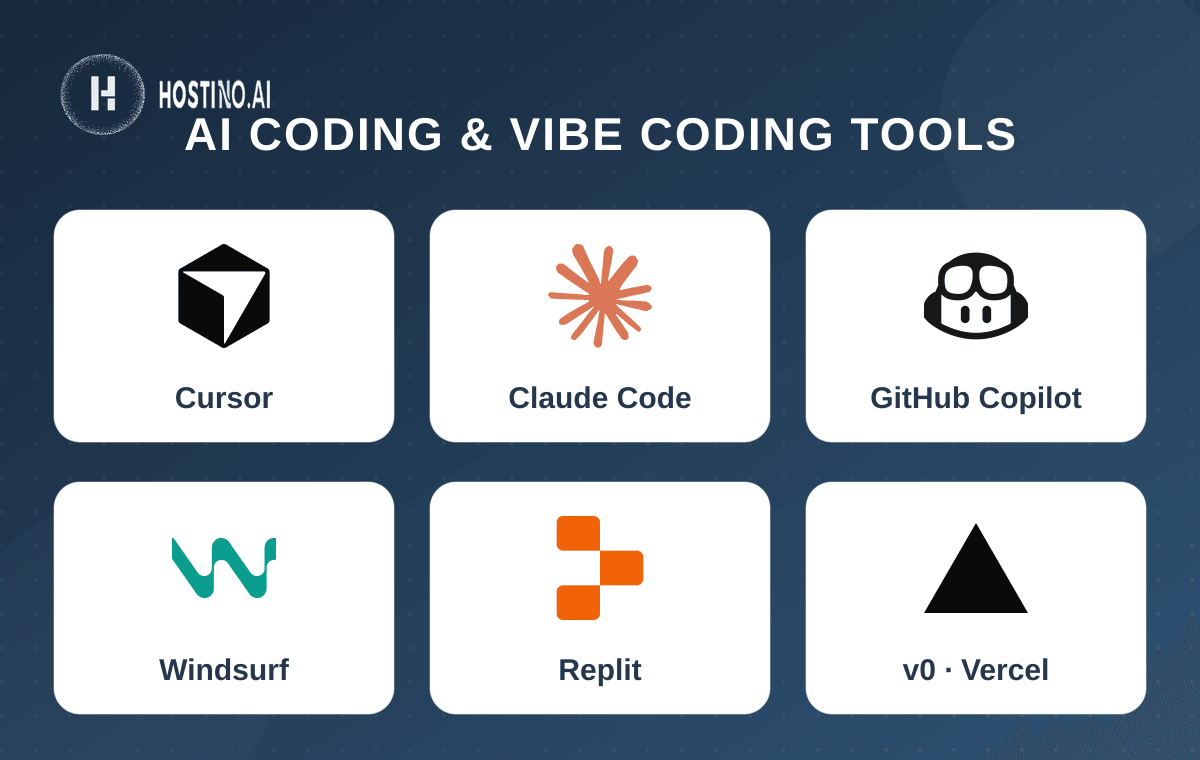 HOSTINO.AI

AI CODING & VIBE CODING TOOLS

Cursor

Claude Code

GitHub Copilot

Windsurf

Replit

v0 · Vercel